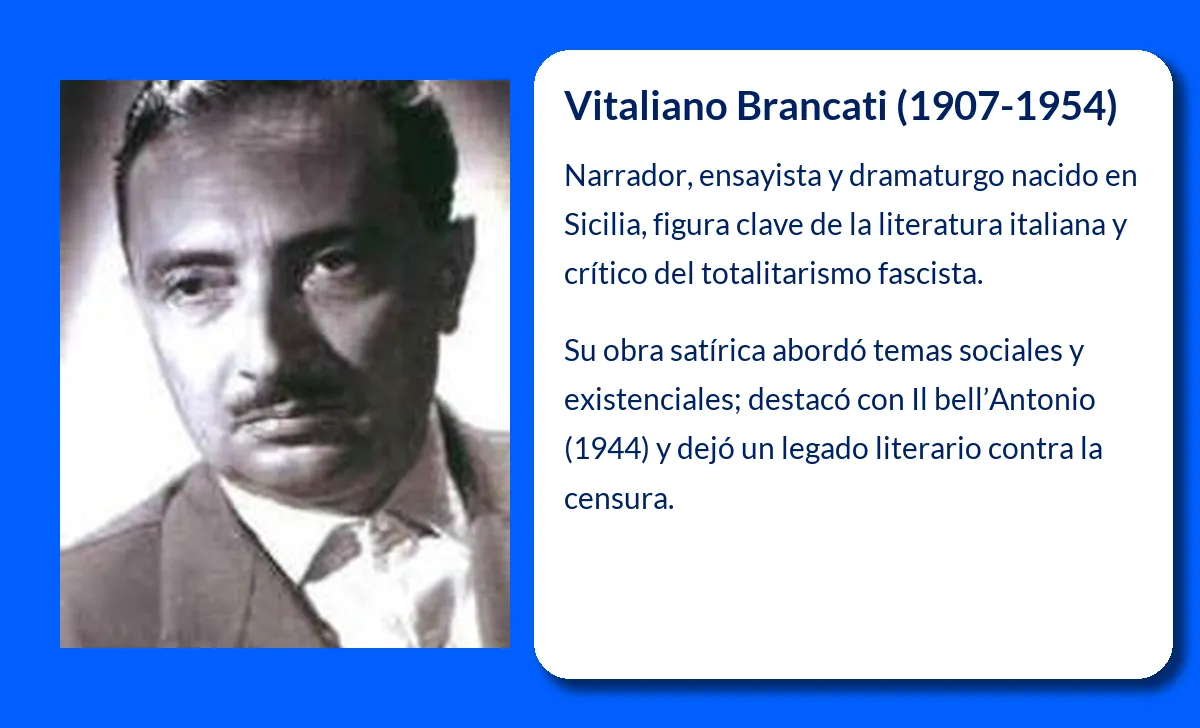 Vitaliano Brancati (1907-1954)

Narrador, ensayista y dramaturgo nacido en Sicilia, figura clave de la literatura italiana y crítico del totalitarismo fascista.

Su obra satírica abordó temas sociales y existenciales; destacó con Il bell’Antonio (1944) y dejó un legado literario contra la censura.